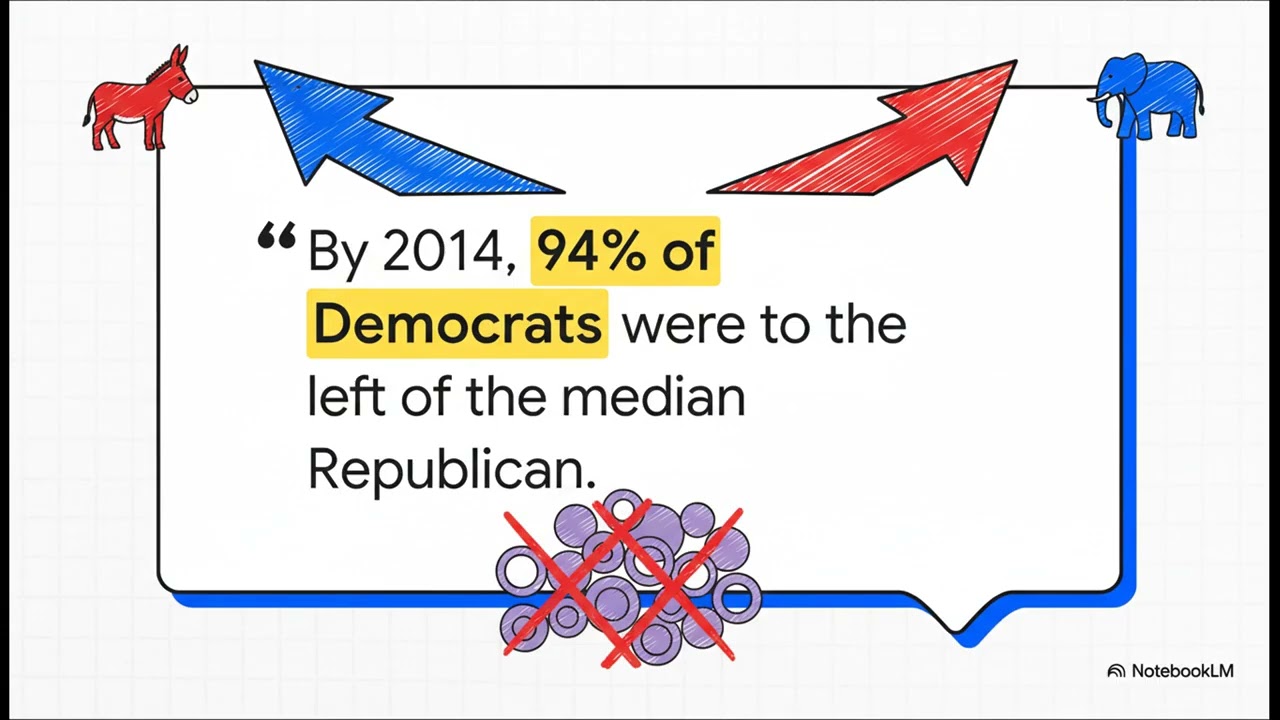 “By 2014, 94% of Democrats were to the left of the median Republican.

NotebookLM